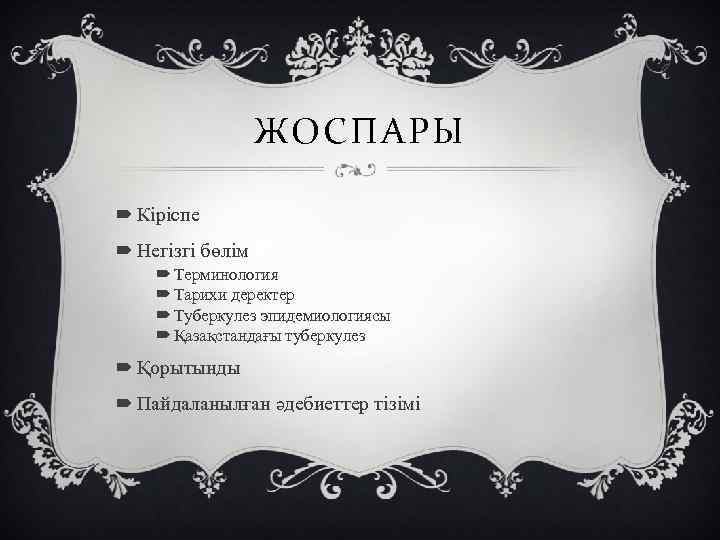 ЖОСПАРЫ

Кіріспе

Негізгі бөлім

Терминология

Тарихи деректер

Туберкулез эпидемиологиясы

Қазақстандағы туберкулез

Қорытынды

Пайдаланылған әдебиеттер тізімі